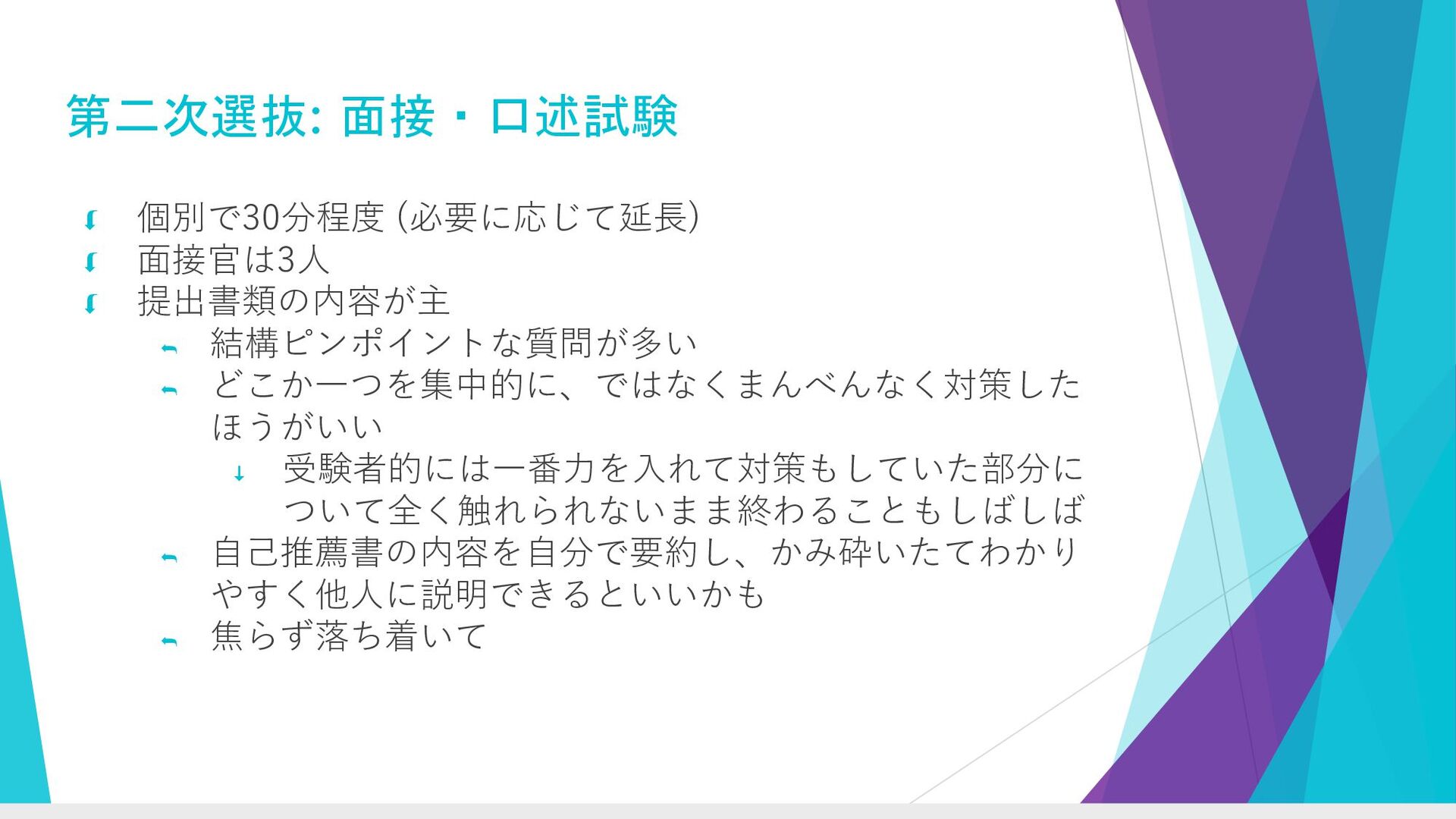 第二次選抜: 面接・口述試験

個別で30分程度 (必要に応じて延長)
面接官は3人
提出書類の内容が主
結構ピンポイントな質問が多い
どこか一つを集中的に、ではなくまんべんなく対策したほうがいい
受験者的には一番力を入れて対策もしていた部分について全く触れられないまま終わることもしばしば
自己推薦書の内容を自分で要約し、かみ砕いたてわかりやすく他人に説明できるといいかも
焦らず落ち着いて